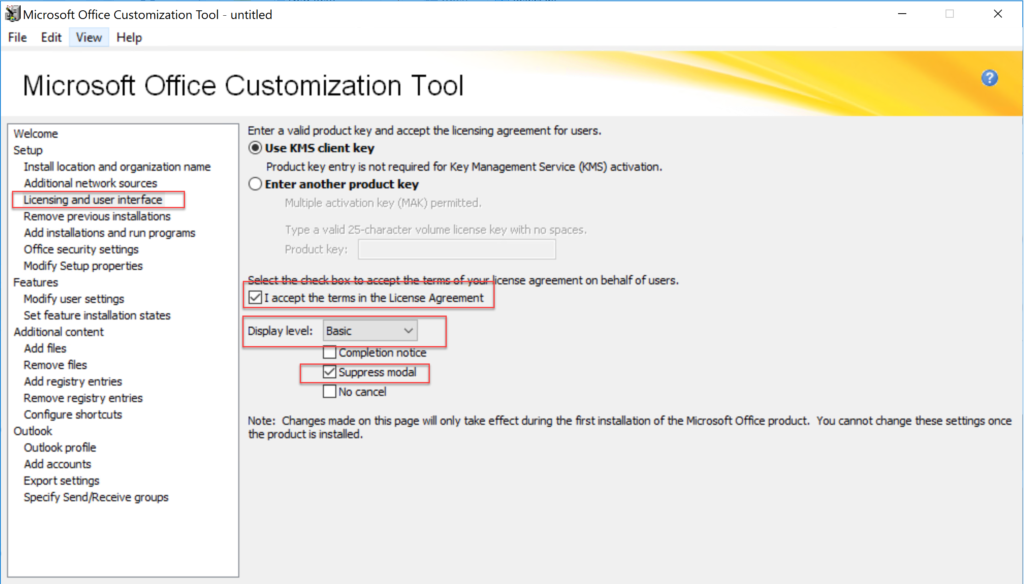 Microsoft Office Customization Tool - untitled

File Edit View Help

Microsoft Office Customization Tool

Welcome
Setup
Install location and organization name
Additional network sources
Licensing and user interface
Remove previous installations
Add installations and run programs
Office security settings
Modify Setup properties
Features
Modify user settings
Set feature installation states
Additional content
Add files
Remove files
Add registry entries
Remove registry entries
Configure shortcuts
Outlook
Outlook profile
Add accounts
Export settings
Specify Send/Receive groups

Enter a valid product key and accept the licensing agreement for users.

Use KMS client key

Product key entry is not required for Key Management Service (KMS) activation.

Enter another product key

Multiple activation key (MAK) permitted.

Type a valid 25-character volume license key with no spaces.

Product key:

Select the check box to accept the terms of your license agreement on behalf of users.

I accept the terms in the License Agreement

Display level: Basic

Completion notice

Suppress modal

No cancel

Note: Changes made on this page will only take effect during the first installation of the Microsoft Office product. You cannot change these settings once the product is installed.